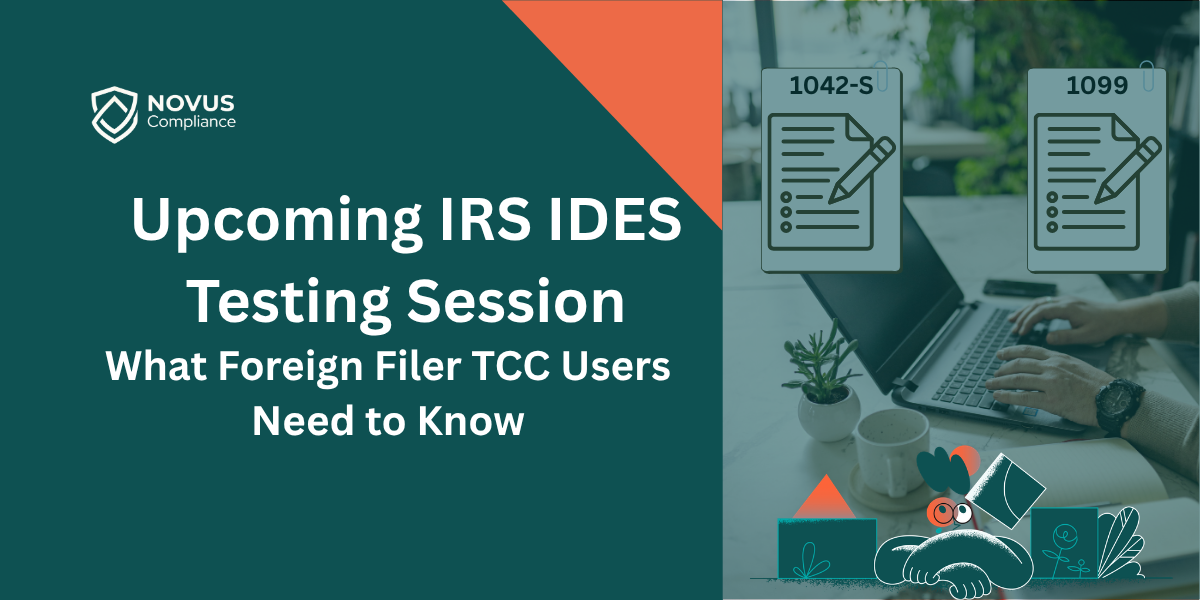 NOVUS
Compliance

Upcoming IRS IDES Testing Session

What Foreign Filer TCC Users Need to Know

1042-S

1099